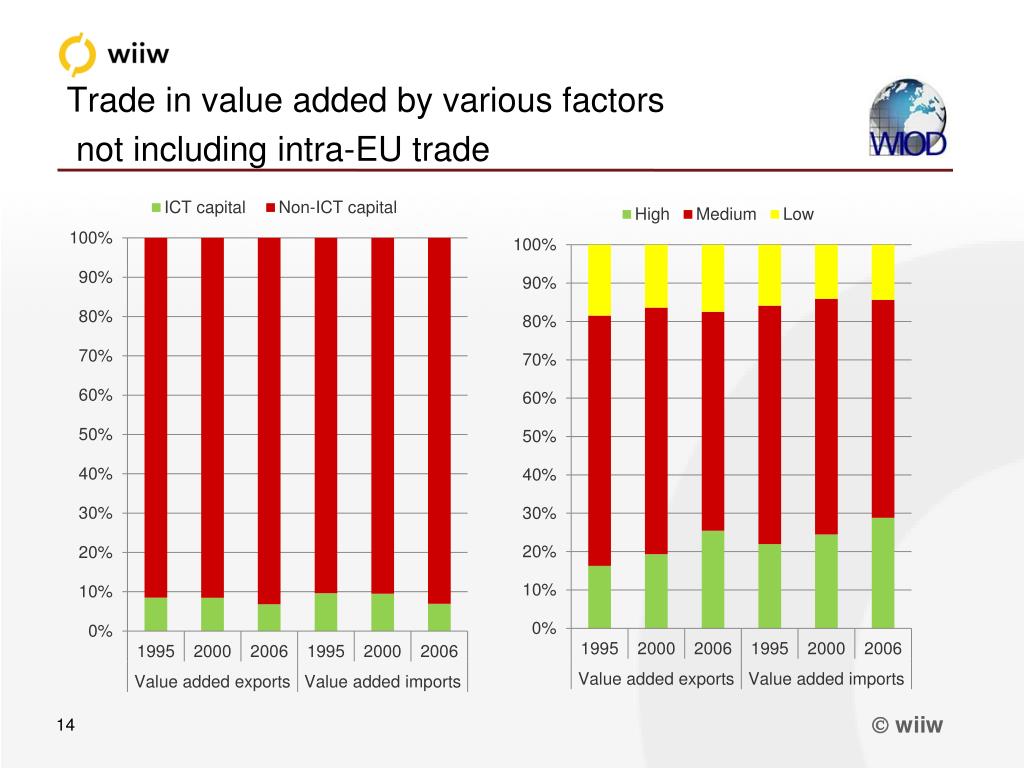 wiiw

Trade in value added by various factors
not including intra-EU trade

WIOD

ICT capital
Non-ICT capital

100%
90%
80%
70%
60%
50%
40%
30%
20%
10%
0%

1995 2000 2006 1995 2000 2006
Value added exports
Value added imports

High
Medium
Low

100%
90%
80%
70%
60%
50%
40%
30%
20%
10%
0%

1995 2000 2006 1995 2000 2006
Value added exports
Value added imports

14

© wiiw